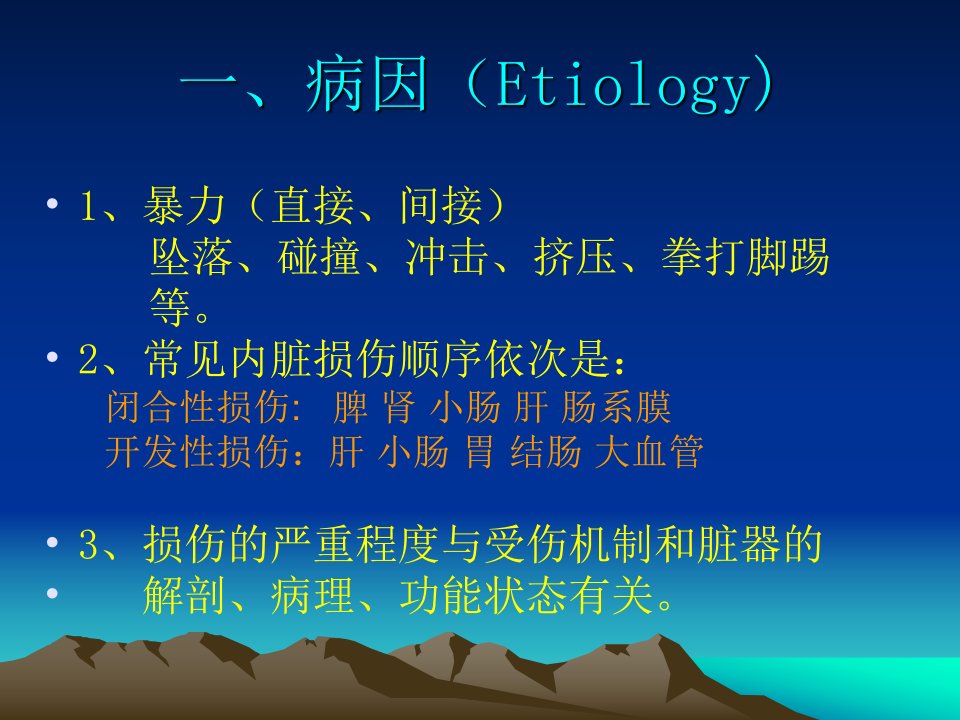 一、病因（Etiology）

• 1、暴力（直接、间接）
坠落、碰撞、冲击、挤压、拳打脚踢等。

• 2、常见内脏损伤顺序依次是：
闭合性损伤: 脾 肾 小肠 肝 肠系膜
开发性损伤：肝 小肠 胃 结肠 大血管

• 3、损伤的严重程度与受伤机制和脏器的
• 解剖、病理、功能状态有关。